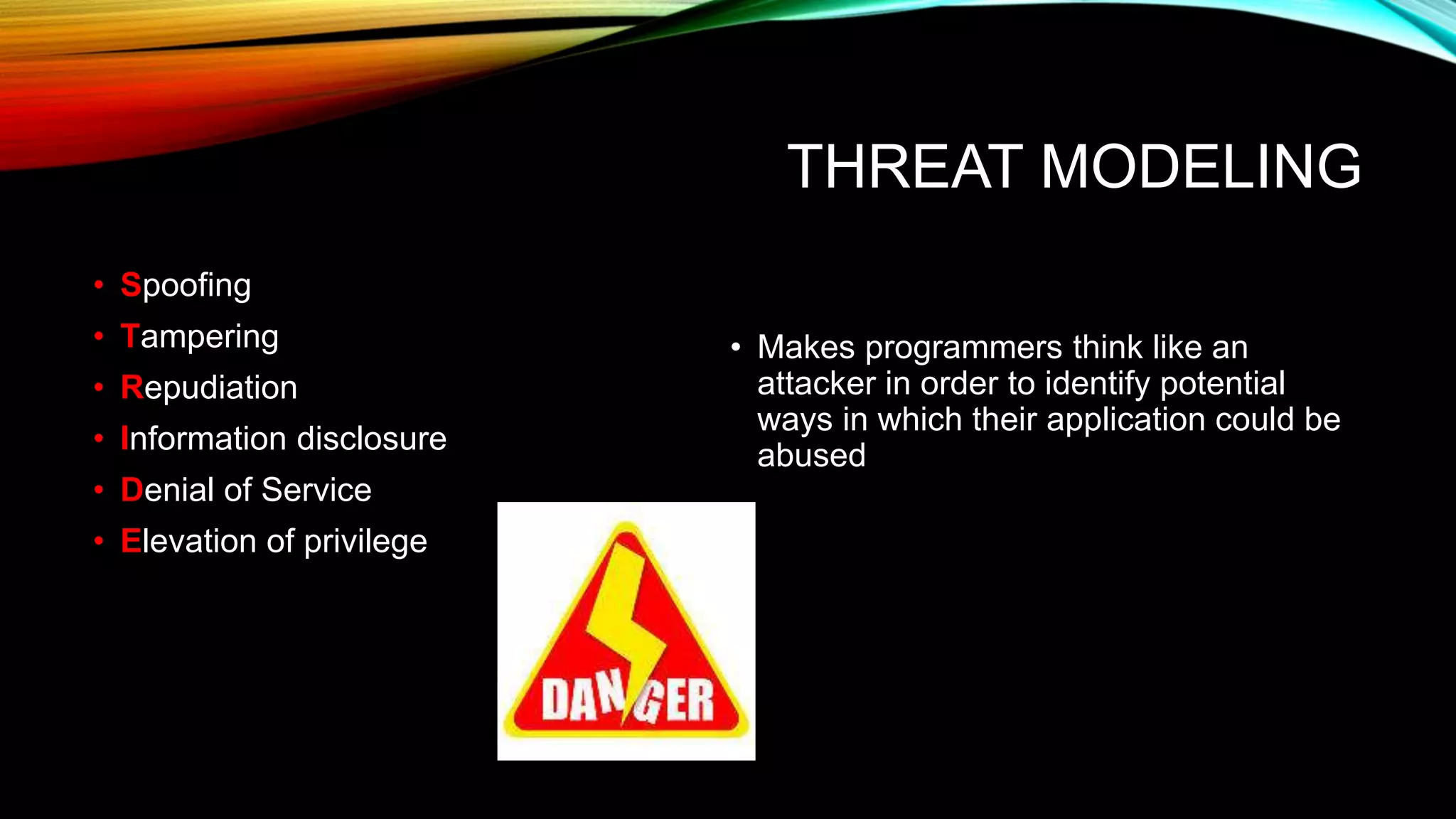 THREAT MODELING

• Spoofing
• Tampering
• Repudiation
• Information disclosure
• Denial of Service
• Elevation of privilege

• Makes programmers think like an attacker in order to identify potential ways in which their application could be abused

DANGER